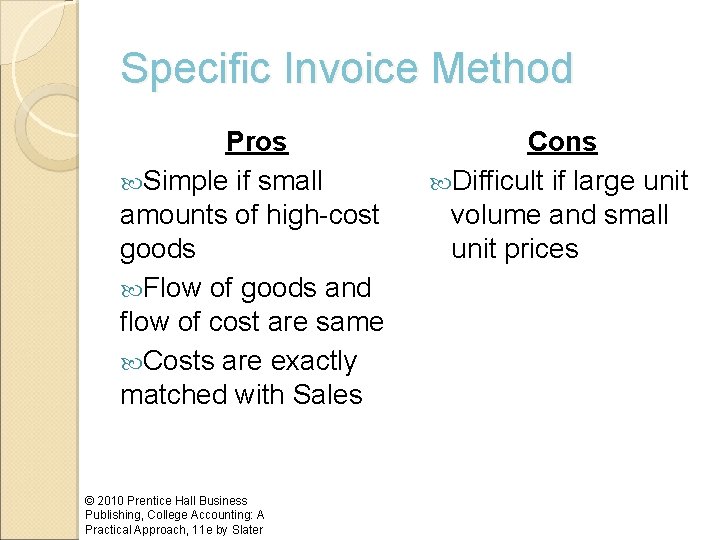 Specific Invoice Method

Pros

Simple if small amounts of high-cost goods

Flow of goods and flow of cost are same

Costs are exactly matched with Sales

Cons

Difficult if large unit volume and small unit prices

© 2010 Prentice Hall Business Publishing, College Accounting: A Practical Approach, 11e by Slater